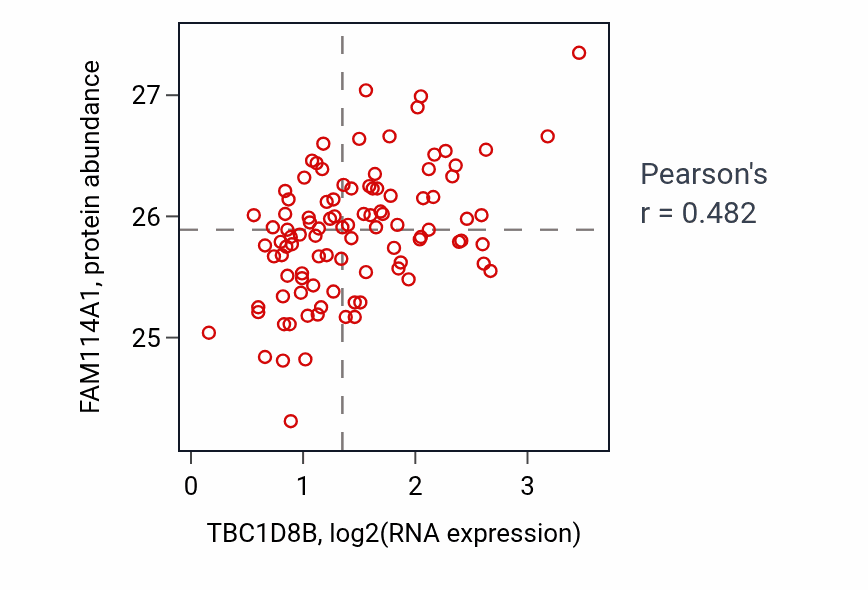 FAM114A1, protein abundance

27
26
25

0
1
2
3

TBC1D8B, log2(RNA expression)

Pearson's
r = 0.482